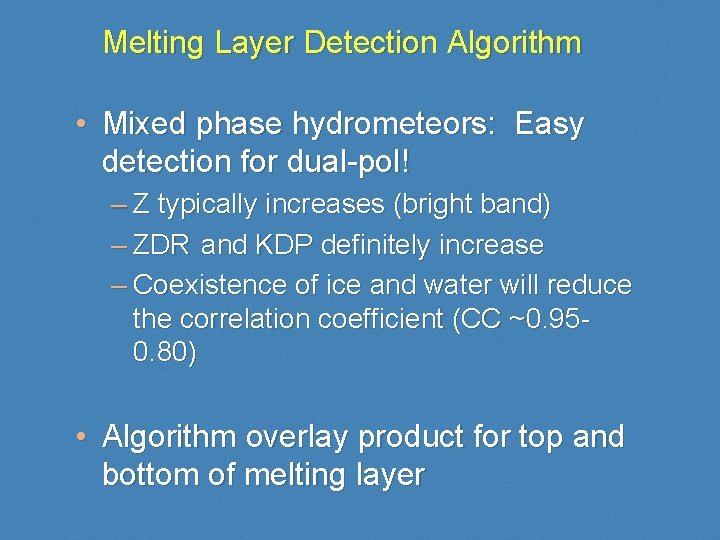 Melting Layer Detection Algorithm

• Mixed phase hydrometeors: Easy detection for dual-pol!

– Z typically increases (bright band)

– ZDR and KDP definitely increase

– Coexistence of ice and water will reduce the correlation coefficient (CC ~0.95-0.80)

• Algorithm overlay product for top and bottom of melting layer